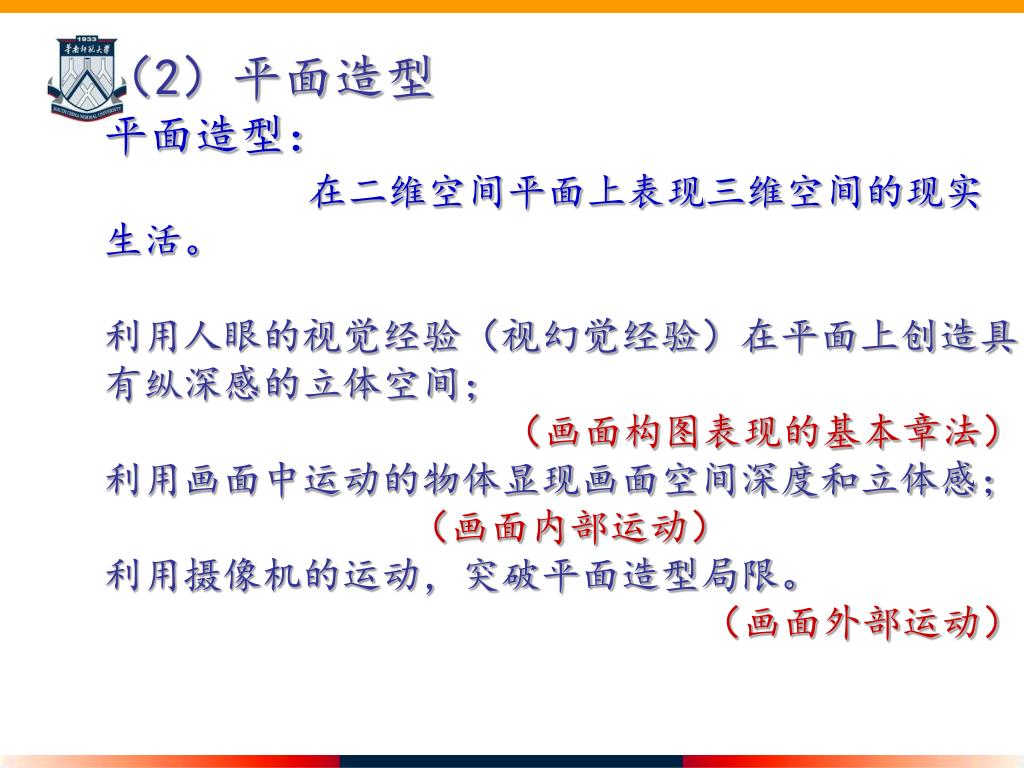 1933
华南师范大学
SOUTH CHINA NORMAL UNIVERSITY

（2）平面造型

平面造型：

在二维空间平面上表现三维空间的现实生活。

利用人眼的视觉经验（视幻觉经验）在平面上创造具有纵深感的立体空间；

（画面构图表现的基本章法）

利用画面中运动的物体显现画面空间深度和立体感；

（画面内部运动）

利用摄像机的运动，突破平面造型局限。

（画面外部运动）